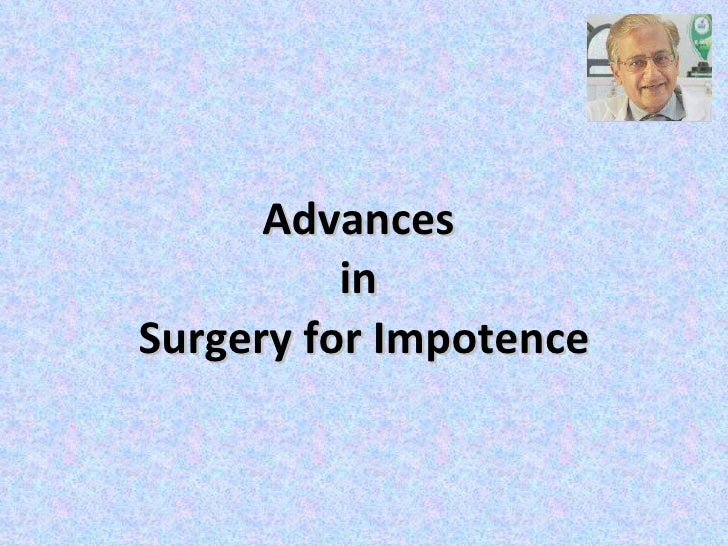 Advances
in
Surgery for Impotence